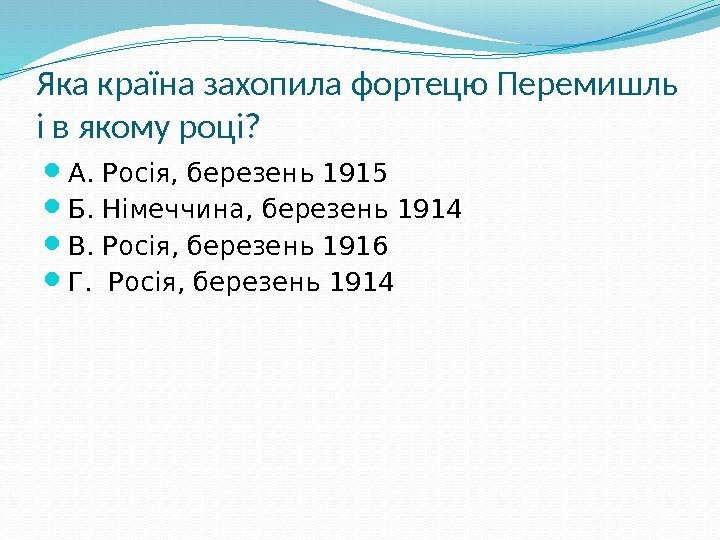 Яка країна захопила фортецю Перемишль і в якому році?

А. Росія, березень 1915
Б. Німеччина, березень 1914
В. Росія, березень 1916
Г. Росія, березень 1914